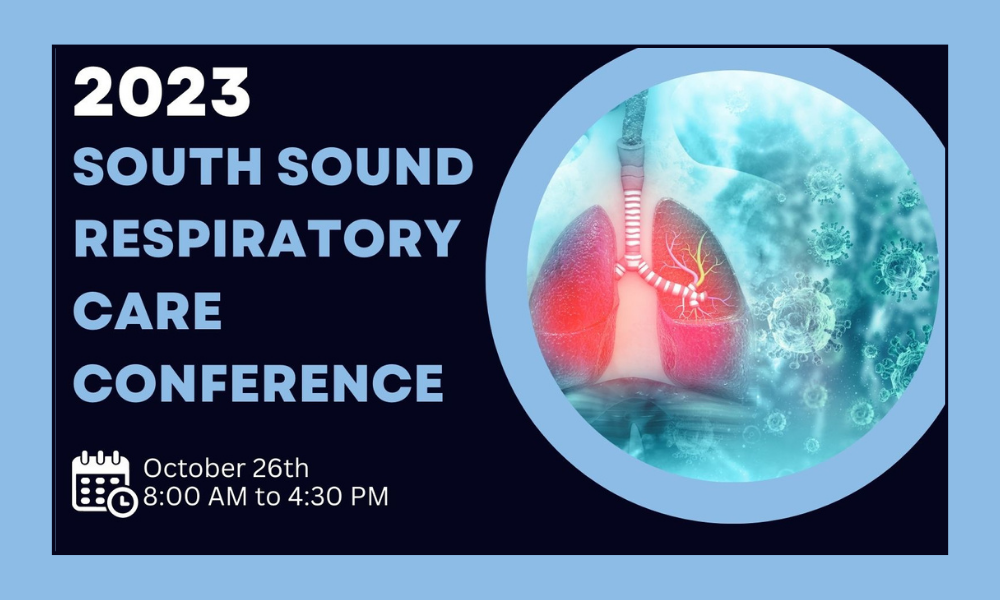 2023
SOUTH SOUND RESPIRATORY CARE CONFERENCE

October 26th
8:00 AM to 4:30 PM